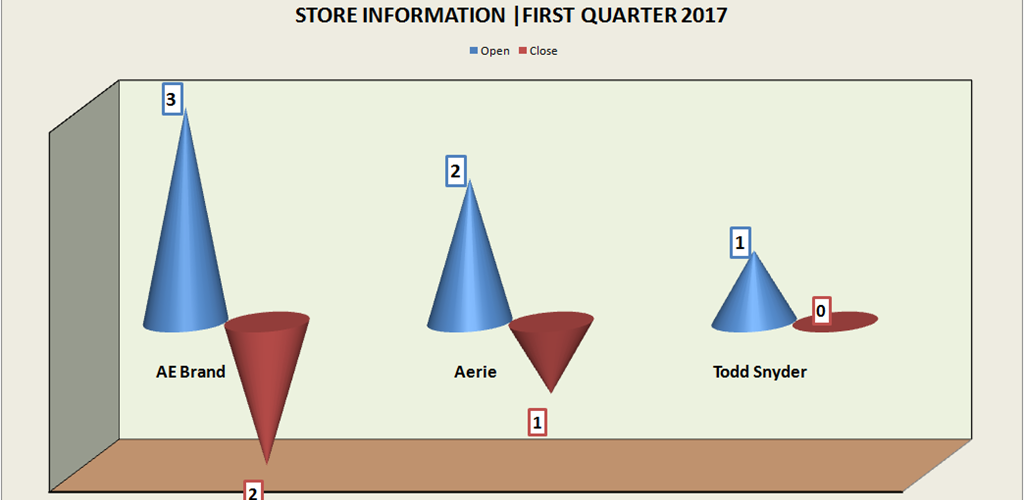 STORE INFORMATION |FIRST QUARTER 2017

Open Close

3

2

1

0

AE Brand

Aerie

Todd Snyder

1

2